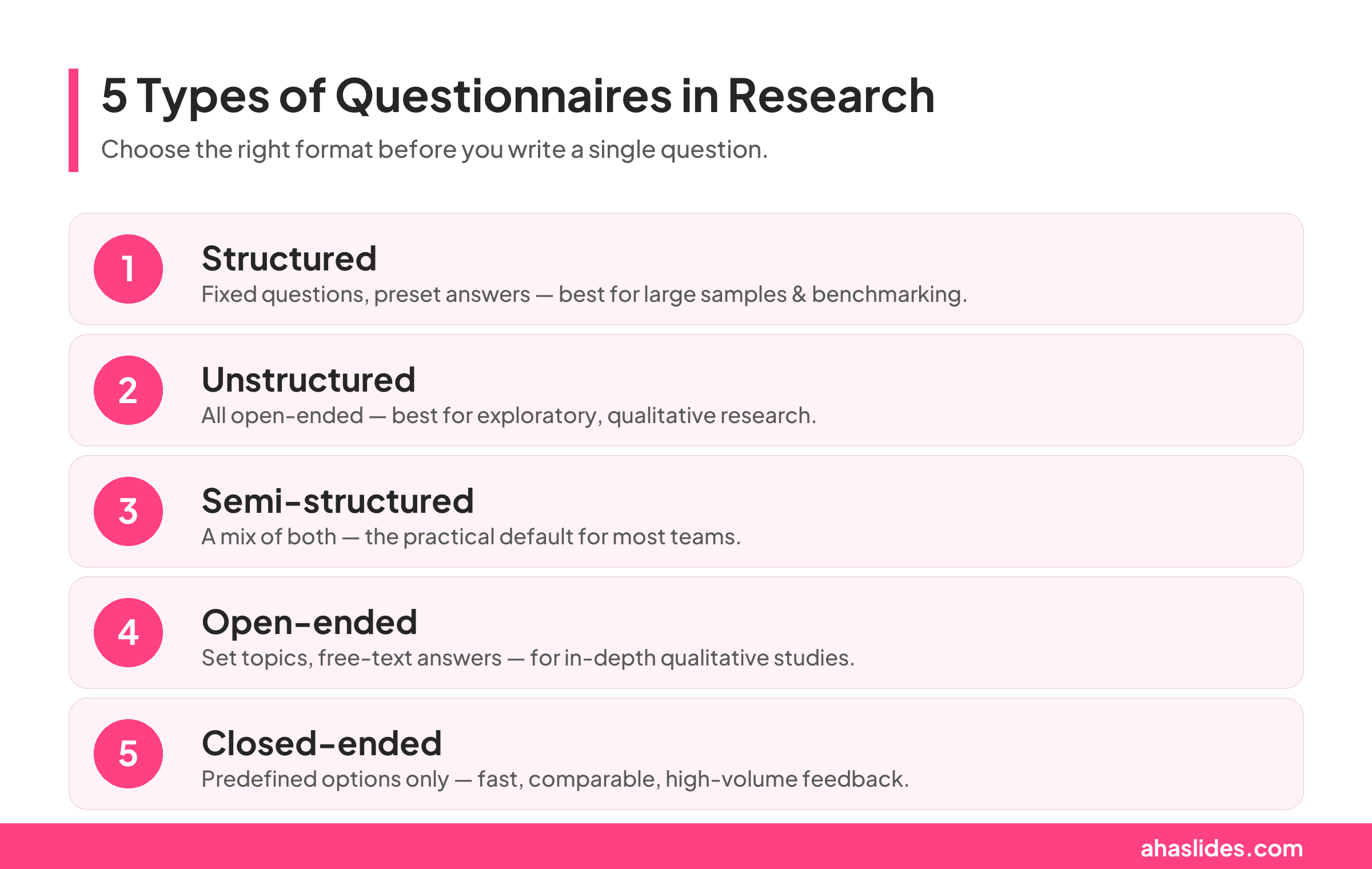 5 Types of Questionnaires in Research

Choose the right format before you write a single question.

1

Structured

Fixed questions, preset answers — best for large samples & benchmarking.

2

Unstructured

All open-ended — best for exploratory, qualitative research.

3

Semi-structured

A mix of both — the practical default for most teams.

4

Open-ended

Set topics, free-text answers — for in-depth qualitative studies.

5

Closed-ended

Predefined options only — fast, comparable, high-volume feedback.

ahaslides.com